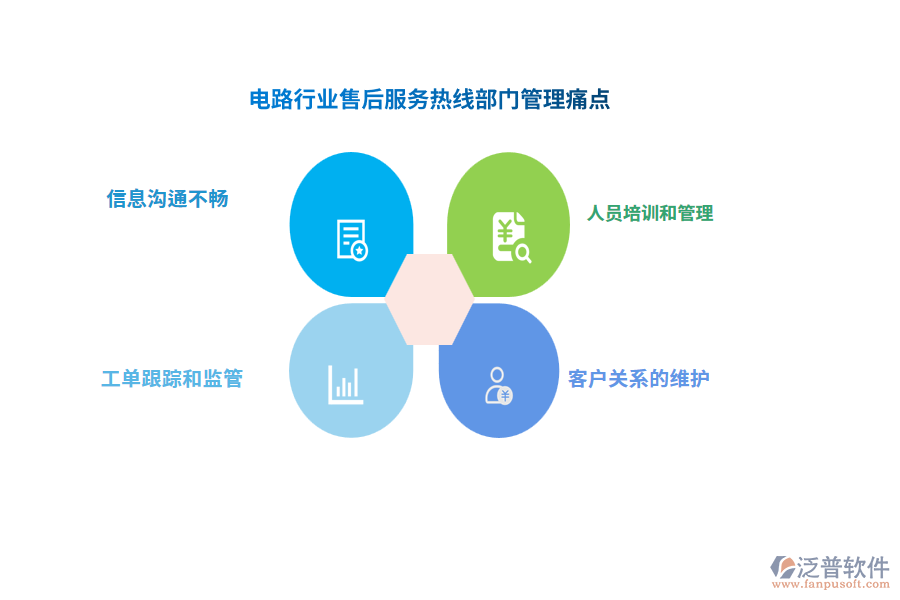 电路行业售后服务热线部门管理痛点

信息沟通不畅

人员培训和管理

工单跟踪和监管

客户关系的维护

泛普软件
www.fanpusoft.com